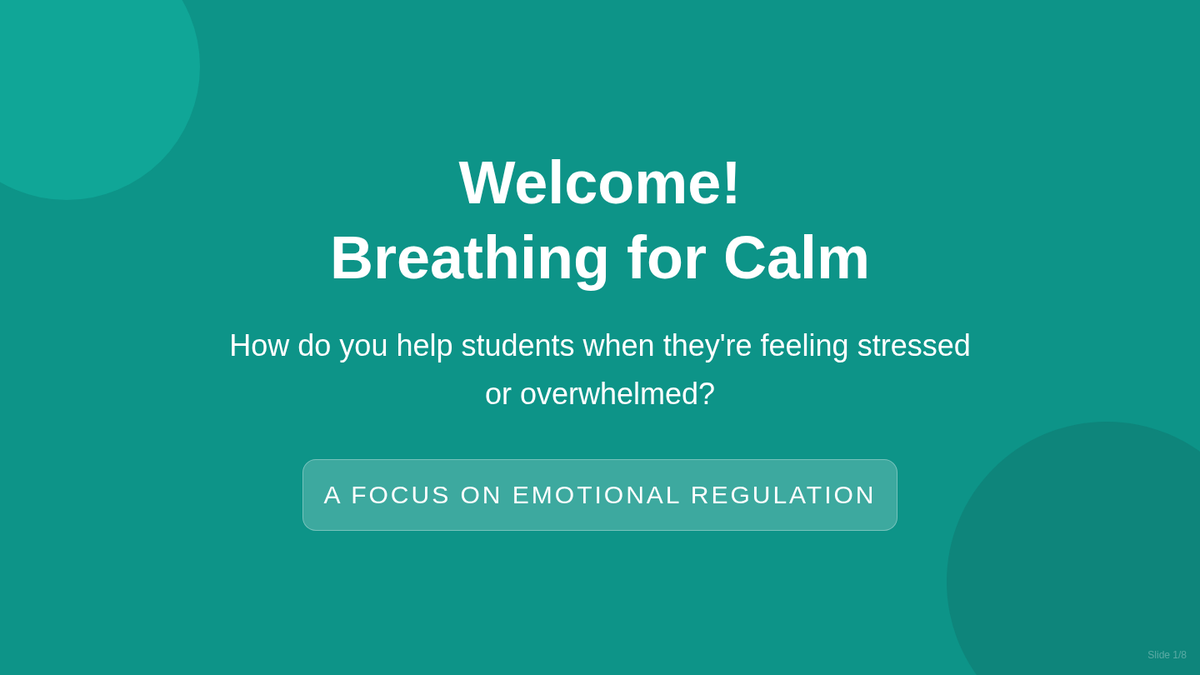 Welcome!
Breathing for Calm

How do you help students when they're feeling stressed or overwhelmed?

A FOCUS ON EMOTIONAL REGULATION

Slide 1/8